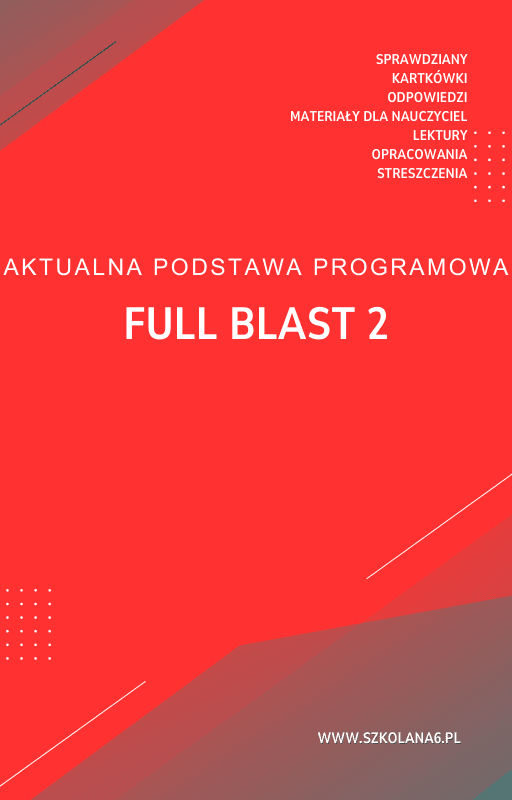 SPRAWDZIANY
KARTKÓWKI
ODPOWIEDZI
MATERIAŁY DLA NAUCZYCIEL
LEKTURY
OPRACOWANIA
STRESZCZENIA

AKTUALNA PODSTAWA PROGRAMOWA

FULL BLAST 2

WWW.SZKOLANA6.PL